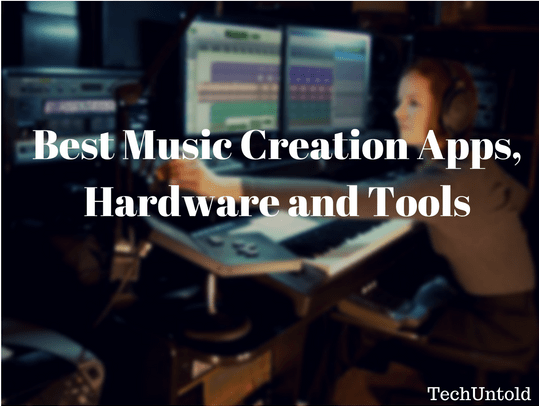 Best Music Creation Apps, Hardware and Tools

TechUntold